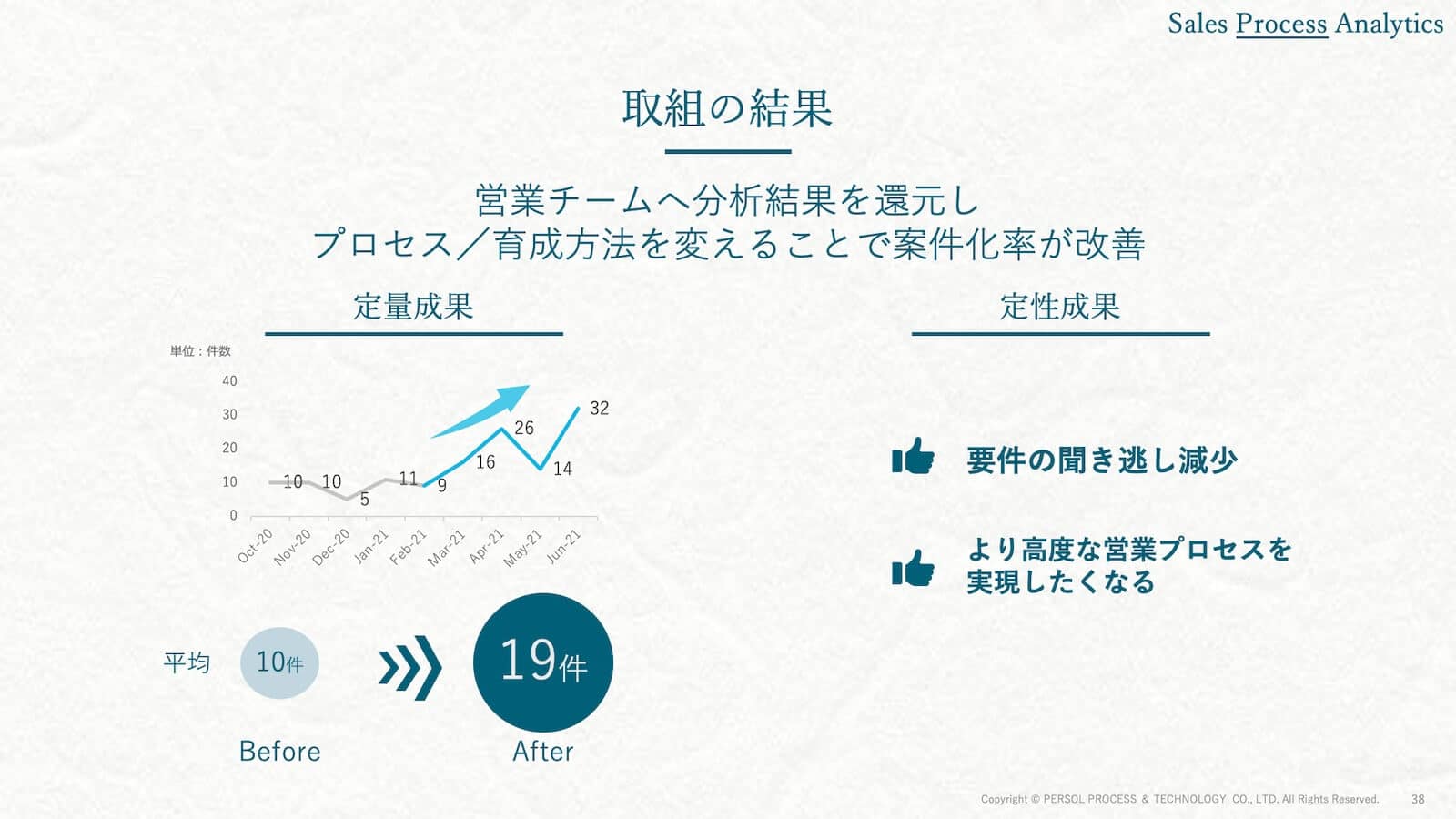 Sales Process Analytics

取組の結果

営業チームへ分析結果を還元し
プロセス／育成方法を変えることで案件化率が改善

定量成果

単位：件数

40
30
20
10
0

10 10 5 11 9 16 26 14 32

Oct-20 Nov-20 Dec-20 Jan-21 Feb-21 Mar-21 Apr-21 May-21 Jun-21

平均 10件 19件

Before After

定性成果

要件の聞き逃し減少

より高度な営業プロセスを
実現したくなる

Copyright © PERSOL PROCESS & TECHNOLOGY CO., LTD. All Rights Reserved. 38